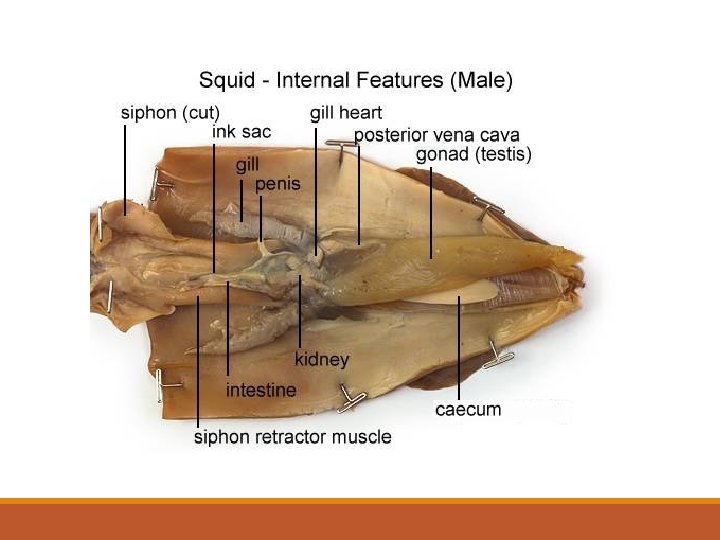 Squid - Internal Features (Male)

siphon (cut)
ink sac
gill heart
posterior vena cava
gonad (testis)
gill
penis
kidney
intestine
caecum
siphon retractor muscle